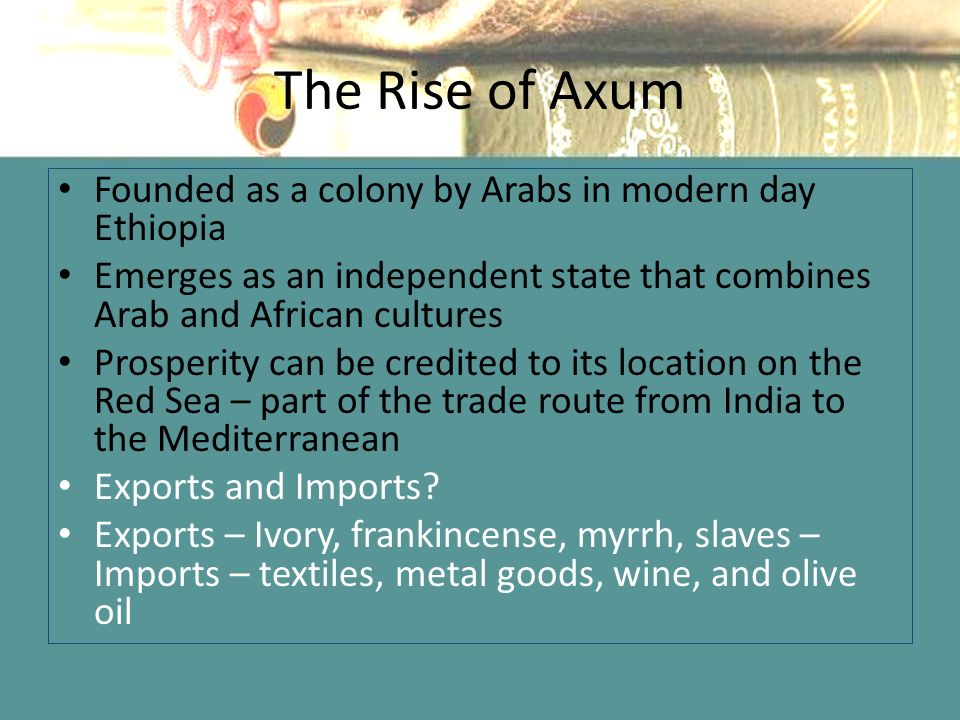 The Rise of Axum

• Founded as a colony by Arabs in modern day Ethiopia
• Emerges as an independent state that combines Arab and African cultures
• Prosperity can be credited to its location on the Red Sea – part of the trade route from India to the Mediterranean
• Exports and Imports?
• Exports – Ivory, frankincense, myrrh, slaves – Imports – textiles, metal goods, wine, and olive oil